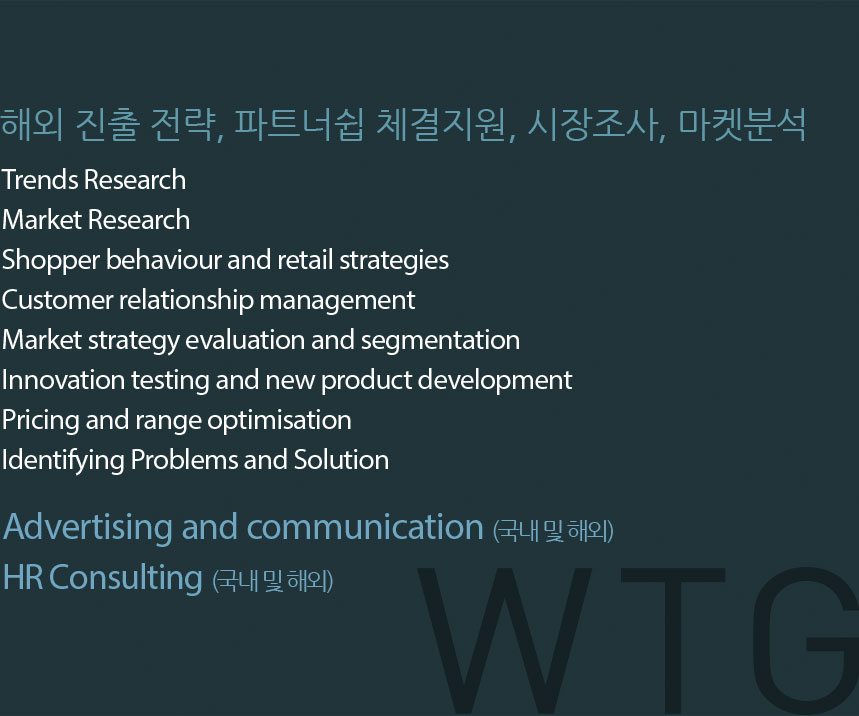 해외 진출 전략, 파트너쉽 체결지원, 시장조사, 마켓분석

Trends Research
Market Research
Shopper behaviour and retail strategies
Customer relationship management
Market strategy evaluation and segmentation
Innovation testing and new product development
Pricing and range optimisation
Identifying Problems and Solution

Advertising and communication (국내 및 해외)
HR Consulting (국내 및 해외)

WTG